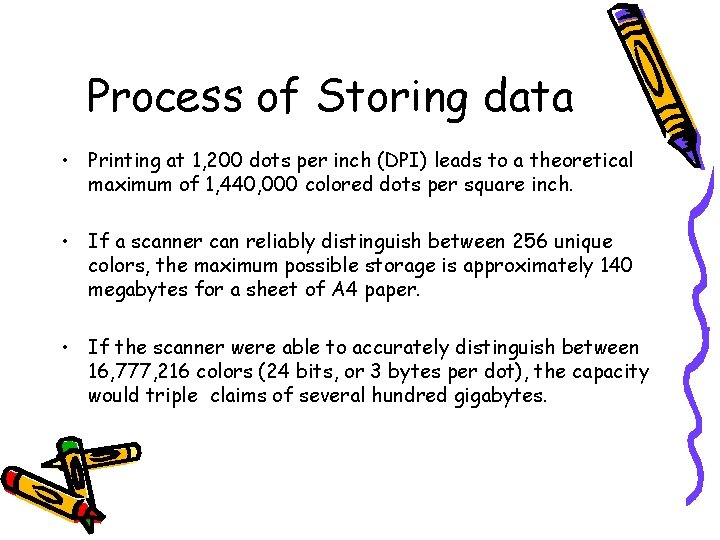 Process of Storing data

• Printing at 1,200 dots per inch (DPI) leads to a theoretical maximum of 1,440,000 colored dots per square inch.

• If a scanner can reliably distinguish between 256 unique colors, the maximum possible storage is approximately 140 megabytes for a sheet of A4 paper.

• If the scanner were able to accurately distinguish between 16,777,216 colors (24 bits, or 3 bytes per dot), the capacity would triple claims of several hundred gigabytes.